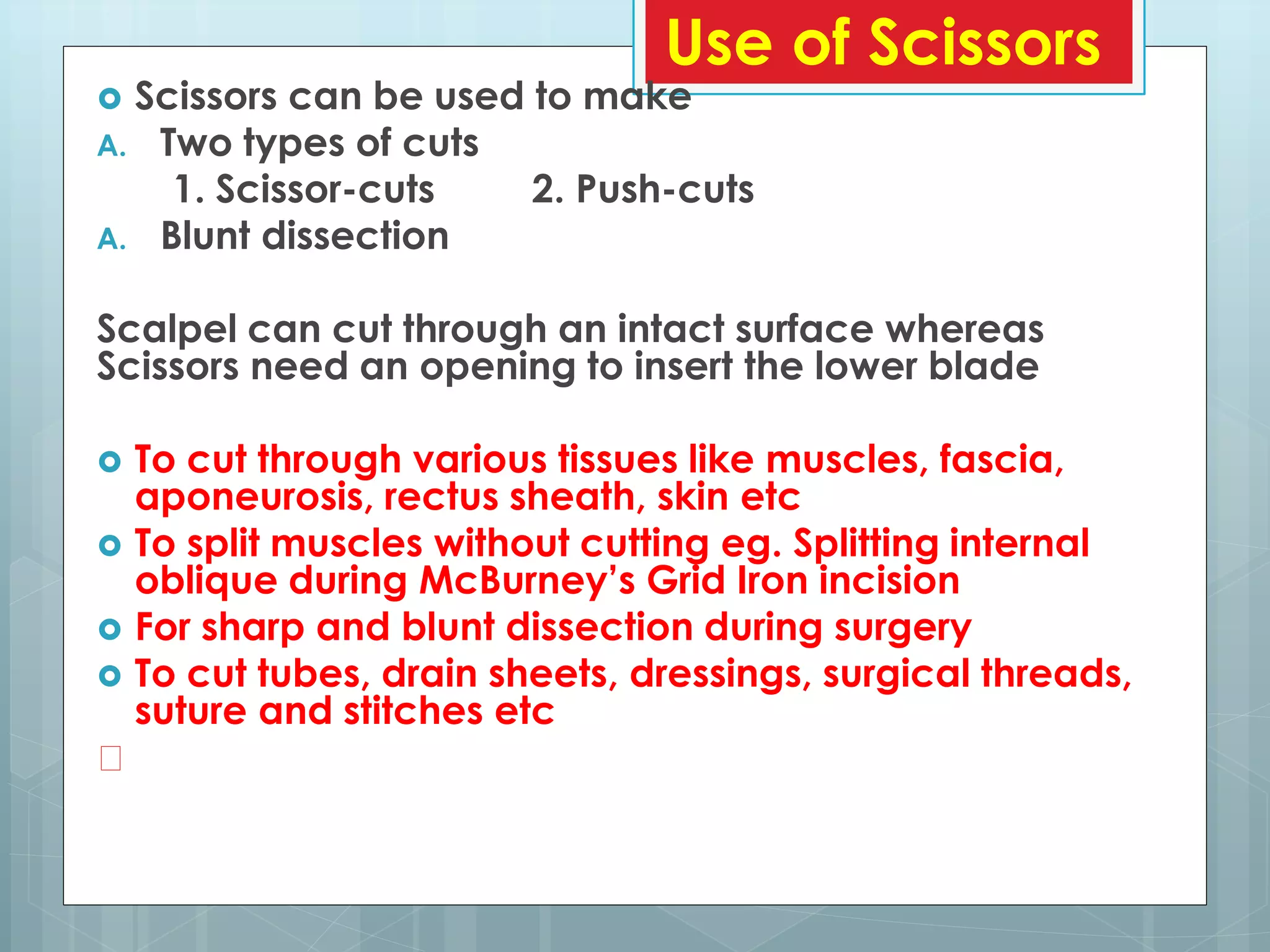 Use of Scissors

Scissors can be used to make

A. Two types of cuts

1. Scissor-cuts 2. Push-cuts

A. Blunt dissection

Scalpel can cut through an intact surface whereas Scissors need an opening to insert the lower blade

To cut through various tissues like muscles, fascia, aponeurosis, rectus sheath, skin etc

To split muscles without cutting eg. Splitting internal oblique during McBurney's Grid Iron incision

For sharp and blunt dissection during surgery

To cut tubes, drain sheets, dressings, surgical threads, suture and stitches etc